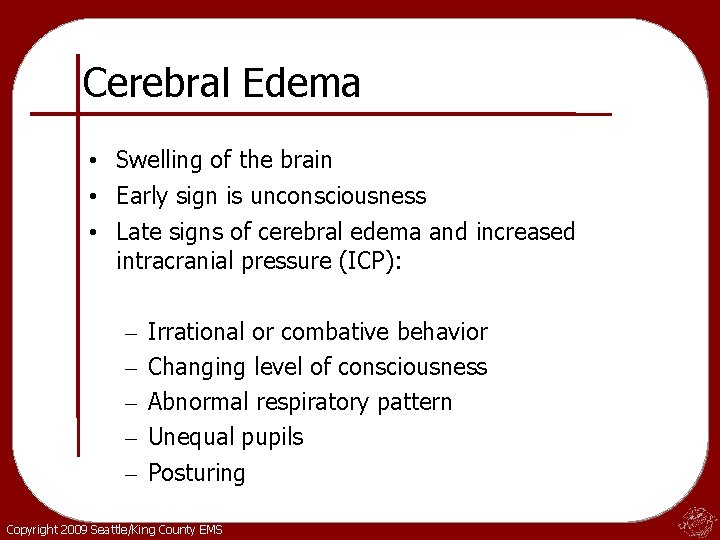 Cerebral Edema

• Swelling of the brain
• Early sign is unconsciousness
• Late signs of cerebral edema and increased intracranial pressure (ICP):

– Irrational or combative behavior
– Changing level of consciousness
– Abnormal respiratory pattern
– Unequal pupils
– Posturing

Copyright 2009 Seattle/King County EMS